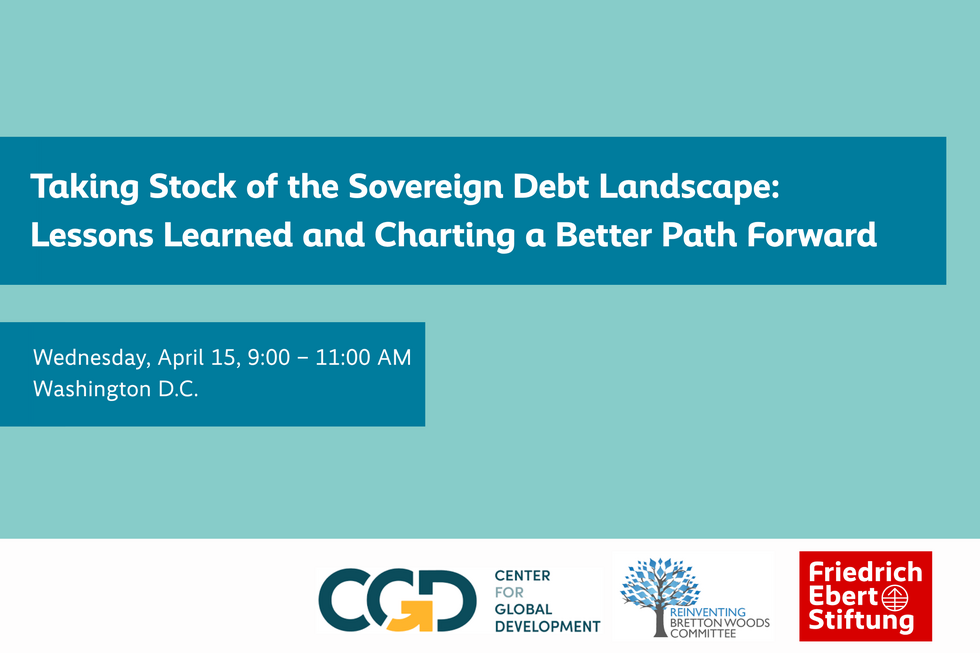 Taking Stock of the Sovereign Debt Landscape: Lessons Learned and Charting a Better Path Forward

Wednesday, April 15, 9:00 – 11:00 AM
Washington D.C.

CGD CENTER FOR GLOBAL DEVELOPMENT

REINVENTING BRETTON WOODS COMMITTEE

Friedrich Ebert Stiftung